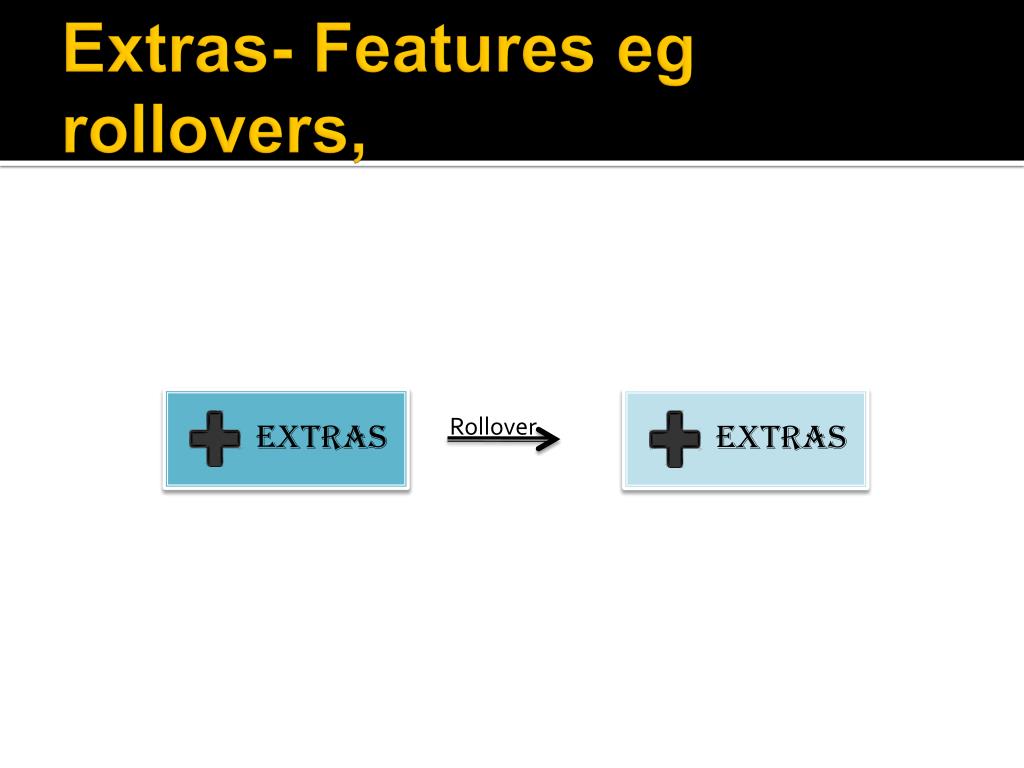 Extras- Features eg rollovers,

EXTRAS

Rollover

EXTRAS